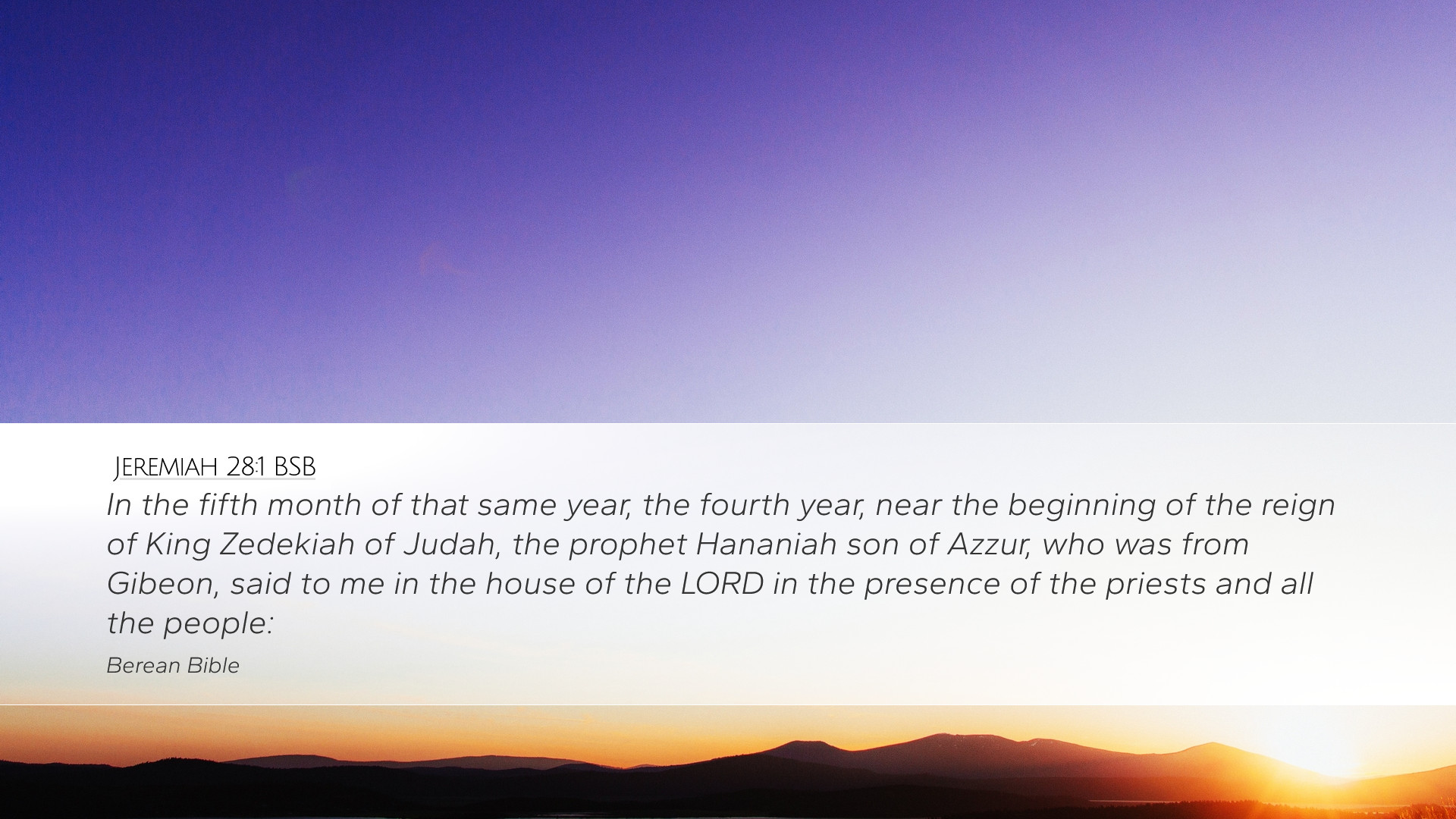 Jeremiah 28:1 BSB

In the fifth month of that same year, the fourth year, near the beginning of the reign of King Zedekiah of Judah, the prophet Hananiah son of Azzur, who was from Gibeon, said to me in the house of the LORD in the presence of the priests and all the people:

Berean Bible